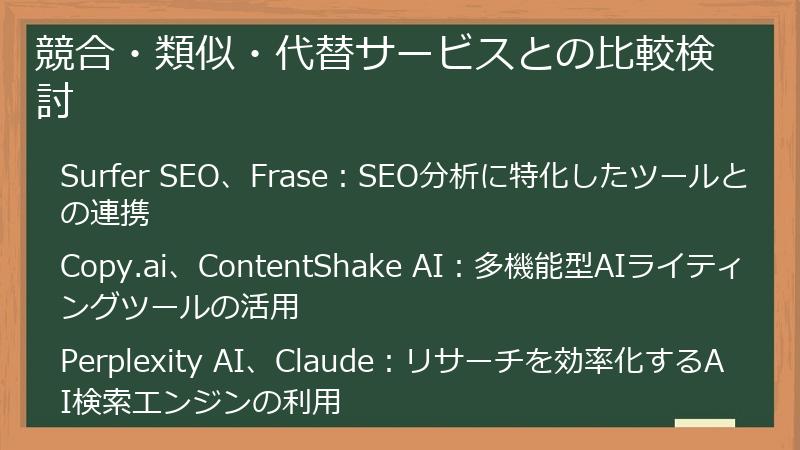 競合・類似・代替サービスとの比較検討

Surfer SEO、Frase：SEO分析に特化したツールとの連携

Copy.ai、ContentShake AI：多機能型AIライティングツールの活用

Perplexity AI、Claude：リサーチを効率化するAI検索エンジンの利用